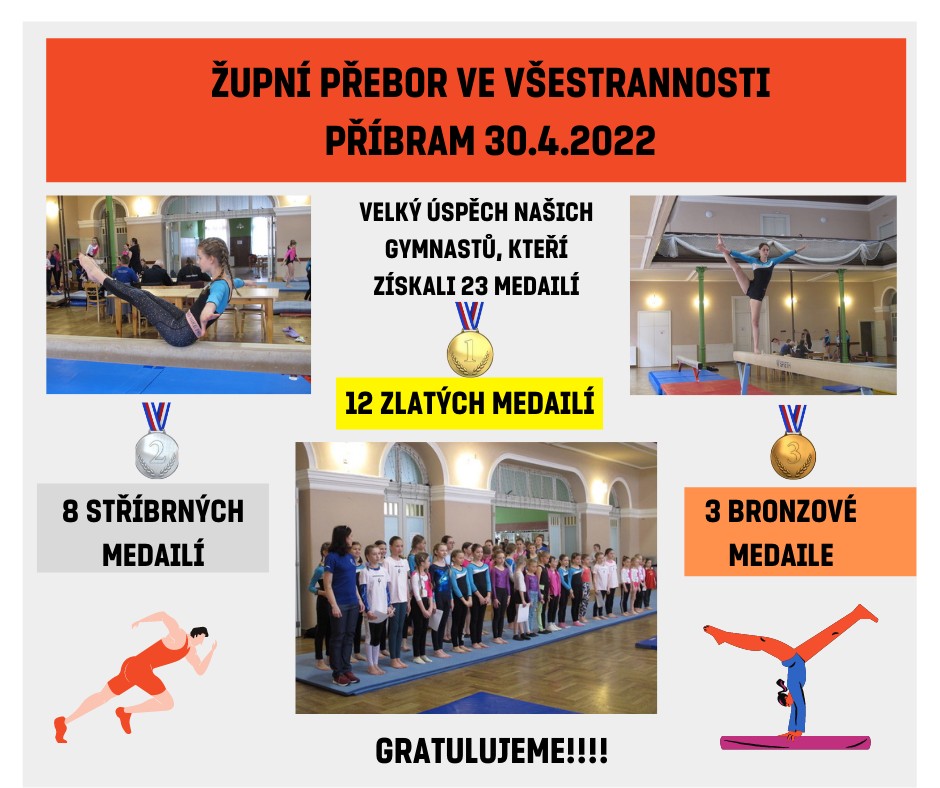 ŽUPNÍ PŘEBOR VE VŠESTRANNOSTI
PŘÍBRAM 30.4.2022

VELKÝ ÚSPĚCH NAŠICH GYMNASTŮ, KTEŘÍ ZÍSKALI 23 MEDAILÍ

1

12 ZLATÝCH MEDAILÍ

2

8 STŘÍBRNÝCH MEDAILÍ

3

3 BRONZOVÉ MEDAILE

GRATULUJEME!!!!